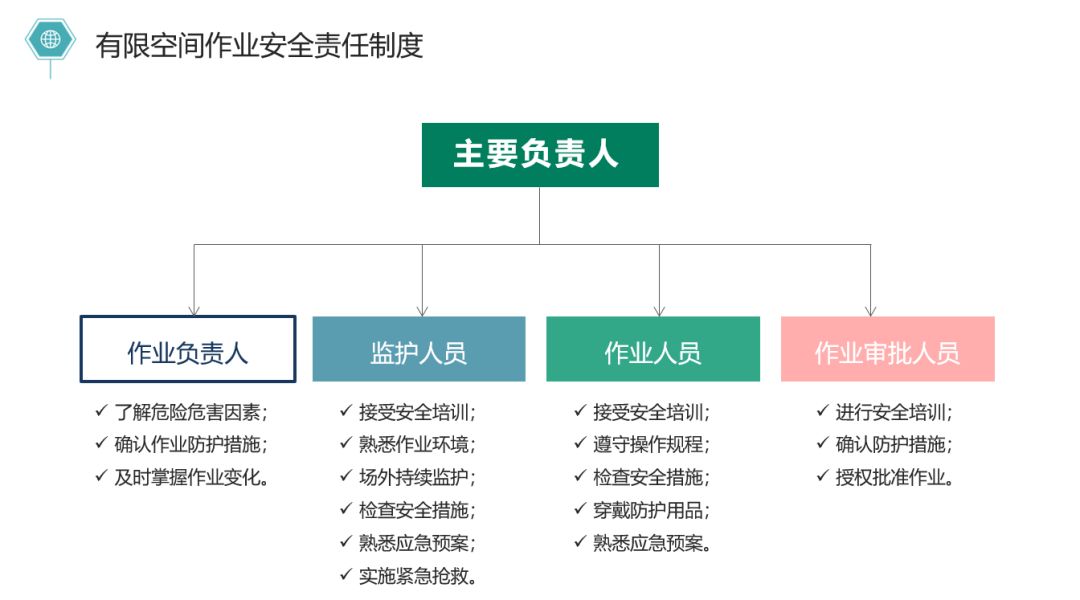 有限空间作业安全责任制度

主要负责人

作业负责人

✓ 了解危险危害因素；
✓ 确认作业防护措施；
✓ 及时掌握作业变化。

监护人员

✓ 接受安全培训；
✓ 熟悉作业环境；
✓ 场外持续监护；
✓ 检查安全措施；
✓ 熟悉应急预案；
✓ 实施紧急抢救。

作业人员

✓ 接受安全培训；
✓ 遵守操作规程；
✓ 检查安全措施；
✓ 穿戴防护用品；
✓ 熟悉应急预案。

作业审批人员

✓ 进行安全培训；
✓ 确认防护措施；
✓ 授权批准作业。